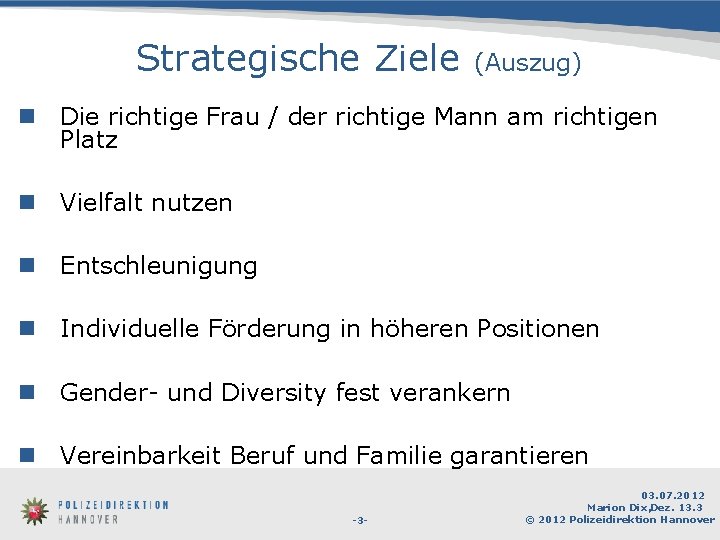 Strategische Ziele (Auszug)

Die richtige Frau / der richtige Mann am richtigen Platz

Vielfalt nutzen

Entschleunigung

Individuelle Förderung in höheren Positionen

Gender- und Diversity fest verankern

Vereinbarkeit Beruf und Familie garantieren

POLIZEIDIREKTION HANNOVER

-3-

03.07.2012
Marion Dix,Dez. 13.3
© 2012 Polizeidirektion Hannover